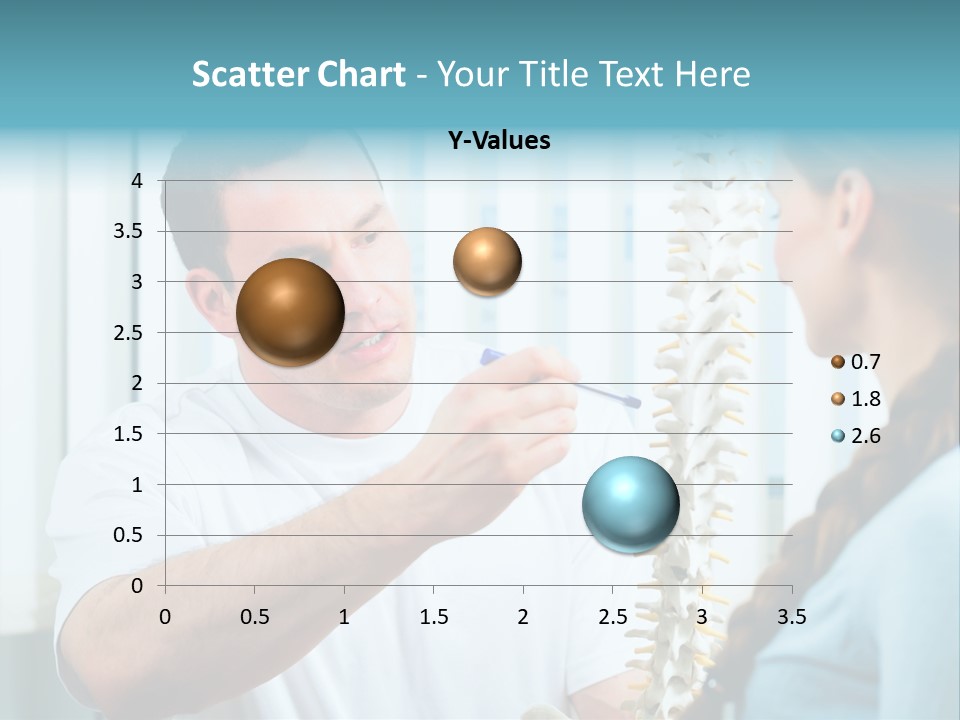 Scatter Chart - Your Title Text Here

Y-Values

4
3.5
3
2.5
2
1.5
1
0.5
0

0 0.5 1 1.5 2 2.5 3 3.5

0.7
1.8
2.6